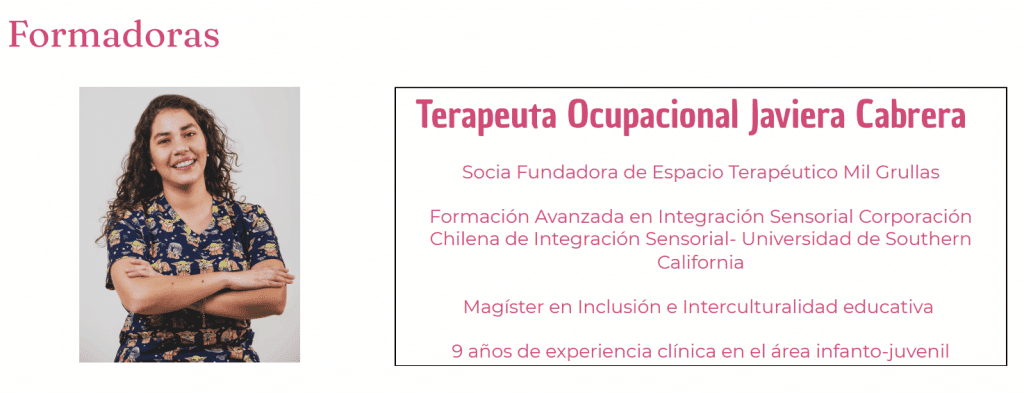 Formadoras

Terapeuta Ocupacional Javiera Cabrera

Socia Fundadora de Espacio Terapéutico Mil Grullas

Formación Avanzada en Integración Sensorial Corporación Chilena de Integración Sensorial- Universidad de Southern California

Magíster en Inclusión e Interculturalidad educativa

9 años de experiencia clínica en el área infanto-juvenil